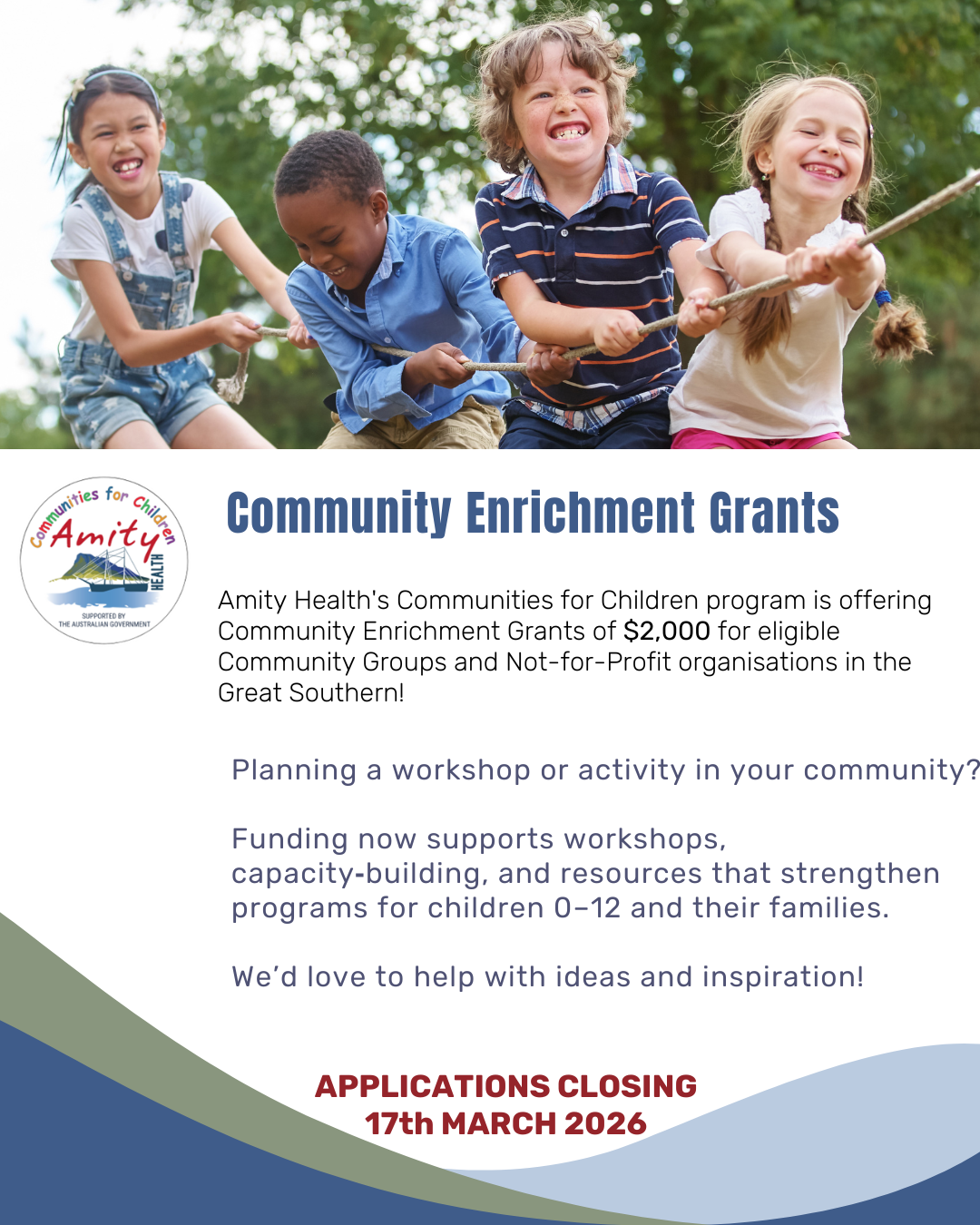 Communities for Children
Amity
HEALTH
SUPPORTED BY THE AUSTRALIAN GOVERNMENT

Community Enrichment Grants

Amity Health's Communities for Children program is offering Community Enrichment Grants of $2,000 for eligible Community Groups and Not-for-Profit organisations in the Great Southern!

Planning a workshop or activity in your community?

Funding now supports workshops, capacity-building, and resources that strengthen programs for children 0–12 and their families.

We'd love to help with ideas and inspiration!

APPLICATIONS CLOSING
17th MARCH 2026